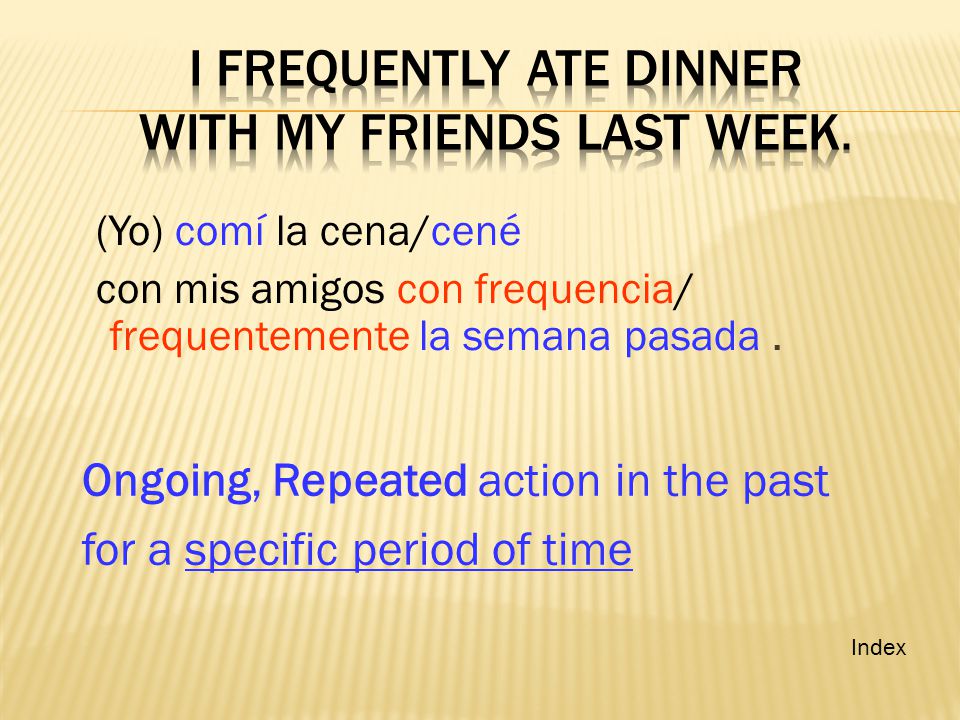 I FREQUENTLY ATE DINNER WITH MY FRIENDS LAST WEEK.

(Yo) comí la cena/cené

con mis amigos con frequencia/ frequentemente la semana pasada .

Ongoing, Repeated action in the past for a specific period of time

Index